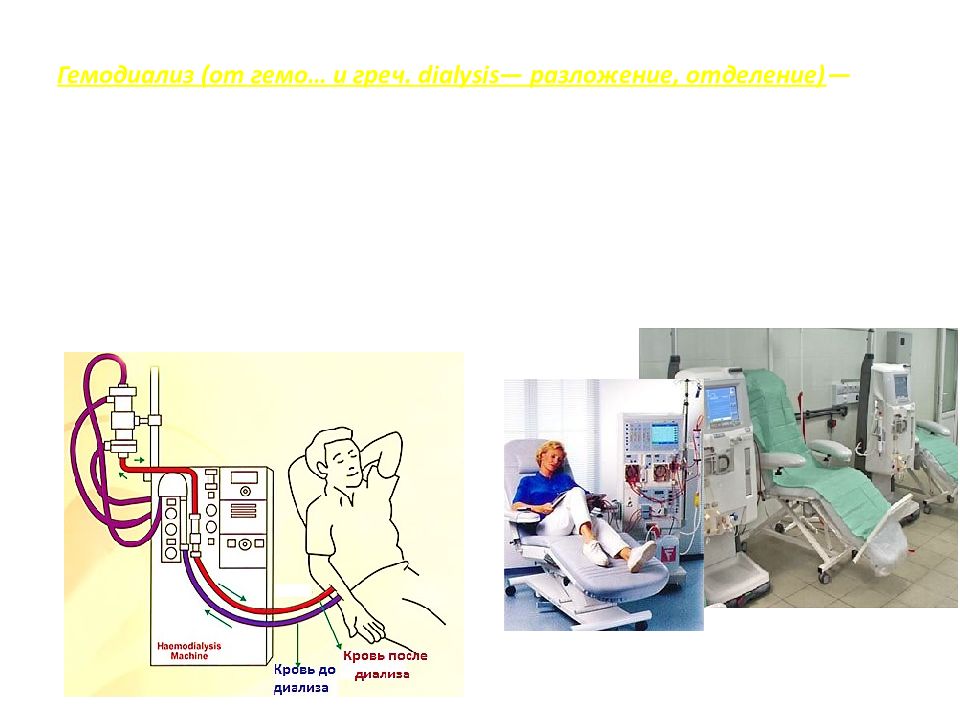 Гемодиализ (от гемо... и греч. dialysis— разложение, отделение)—

Haemodialysis Machine

Кровь до диализа

Кровь после диализа